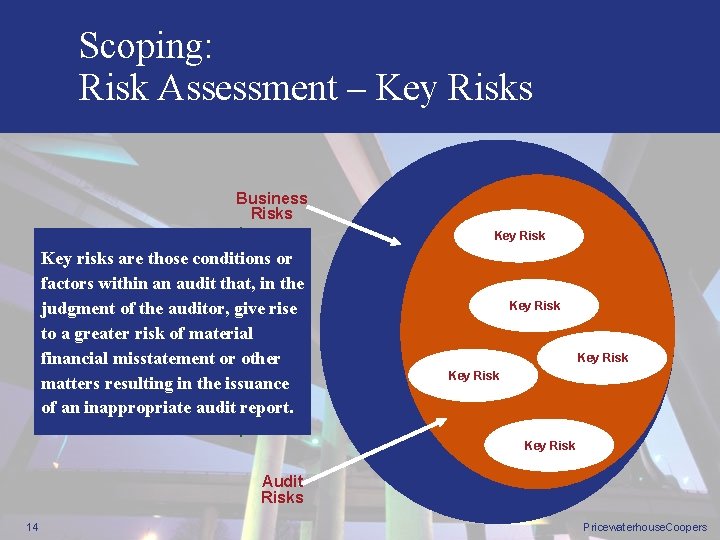 Scoping:
Risk Assessment – Key Risks

Business Risks

Key risks are those conditions or factors within an audit that, in the judgment of the auditor, give rise to a greater risk of material financial misstatement or other matters resulting in the issuance of an inappropriate audit report.

Key Risk

Key Risk

Key Risk

Key Risk

Key Risk

Audit Risks

14

PricewaterhouseCoopers